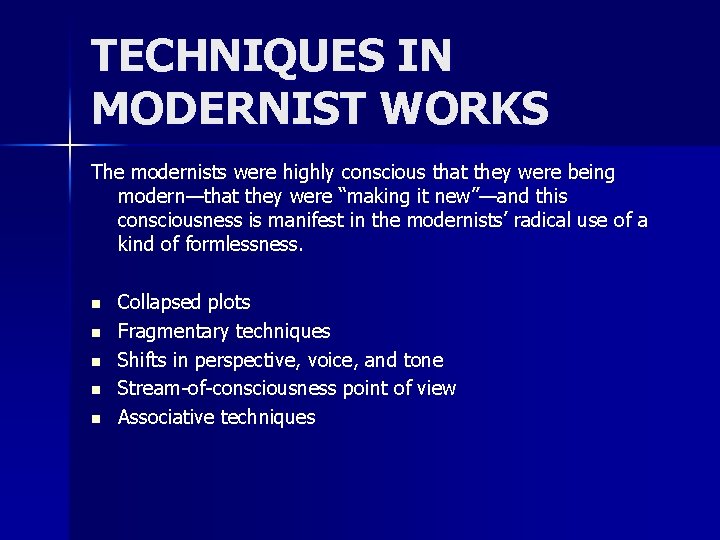 TECHNIQUES IN MODERNIST WORKS

The modernists were highly conscious that they were being modern—that they were “making it new”—and this consciousness is manifest in the modernists’ radical use of a kind of formlessness.

- Collapsed plots
- Fragmentary techniques
- Shifts in perspective, voice, and tone
- Stream-of-consciousness point of view
- Associative techniques